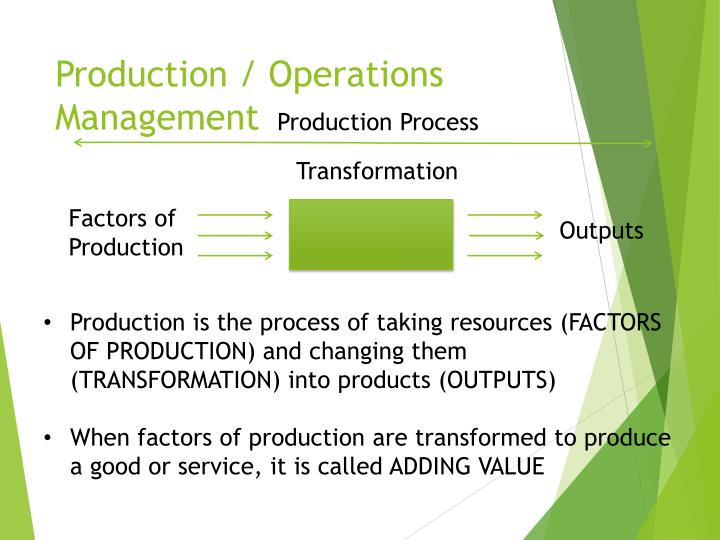 Production / Operations Management

Production Process

Transformation

Factors of Production

Outputs

• Production is the process of taking resources (FACTORS OF PRODUCTION) and changing them (TRANSFORMATION) into products (OUTPUTS)

• When factors of production are transformed to produce a good or service, it is called ADDING VALUE